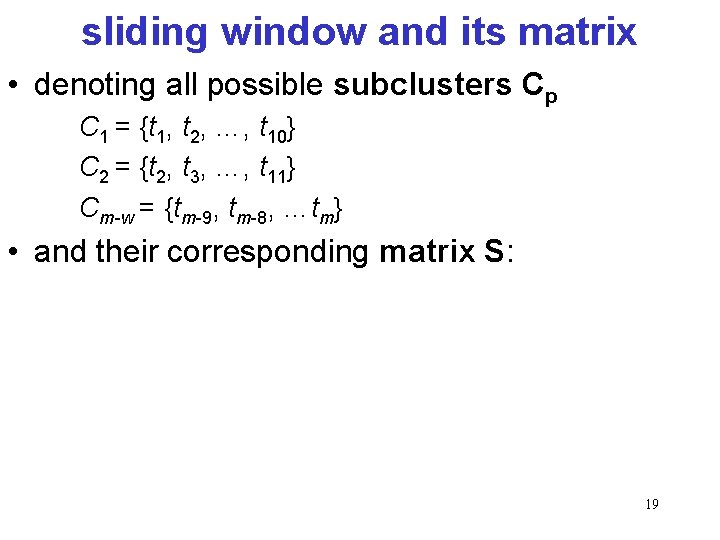 sliding window and its matrix

• denoting all possible subclusters $C_p$

$C_1 = \{t_1, t_2, \ldots, t_{10}\}$

$C_2 = \{t_2, t_3, \ldots, t_{11}\}$

$C_{m-w} = \{t_{m-9}, t_{m-8}, \ldots t_m\}$

• and their corresponding matrix S:

19